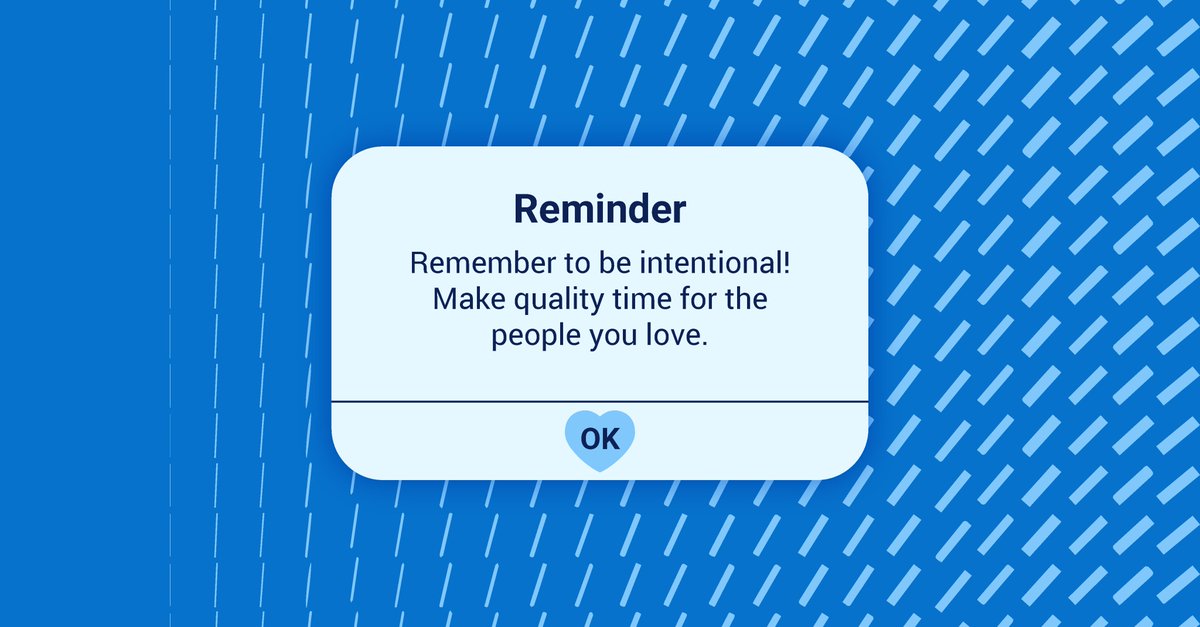 Reminder

Remember to be intentional! Make quality time for the people you love.

OK